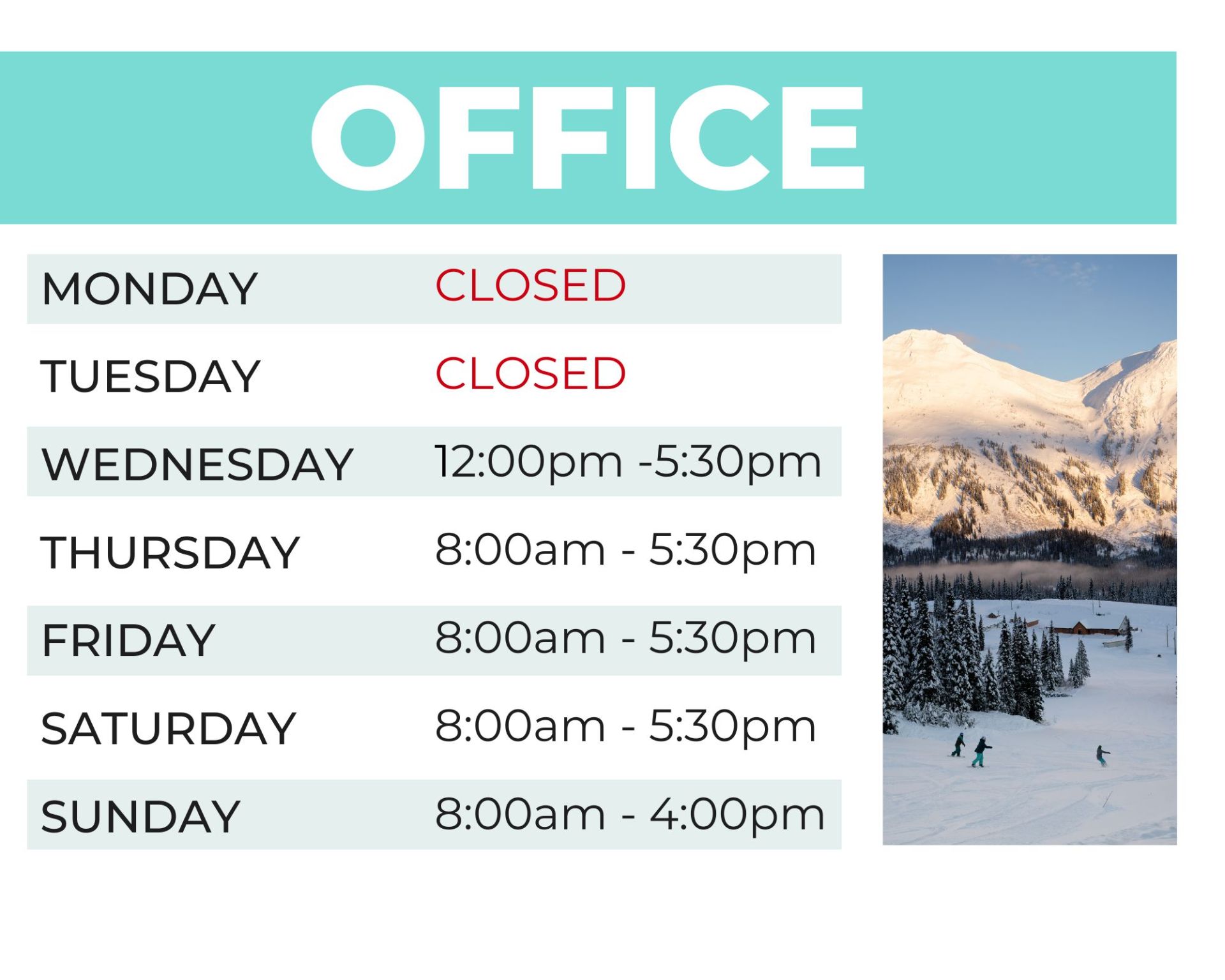 OFFICE

| MONDAY | CLOSED |
|---|---|
| TUESDAY | CLOSED |
| WEDNESDAY | 12:00pm -5:30pm |
| THURSDAY | 8:00am - 5:30pm |
| FRIDAY | 8:00am - 5:30pm |
| SATURDAY | 8:00am - 5:30pm |
| SUNDAY | 8:00am - 4:00pm |